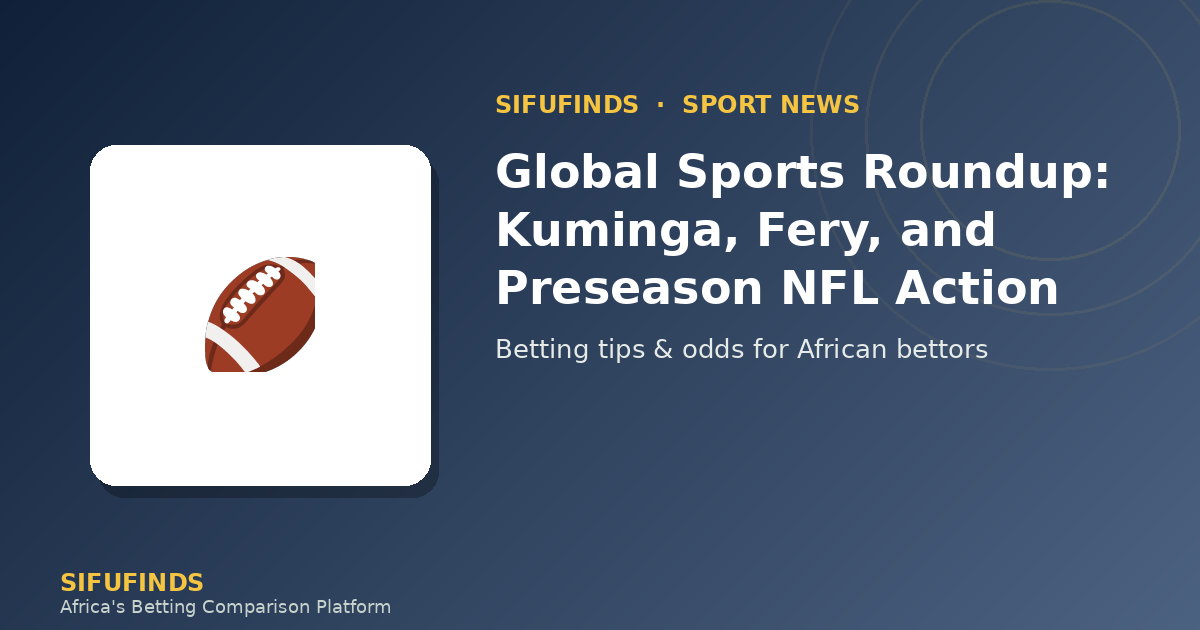 SIFUFINDS · SPORT NEWS

Global Sports Roundup: Kuminga, Fery, and Preseason NFL Action

Betting tips & odds for African bettors

SIFUFINDS
Africa's Betting Comparison Platform